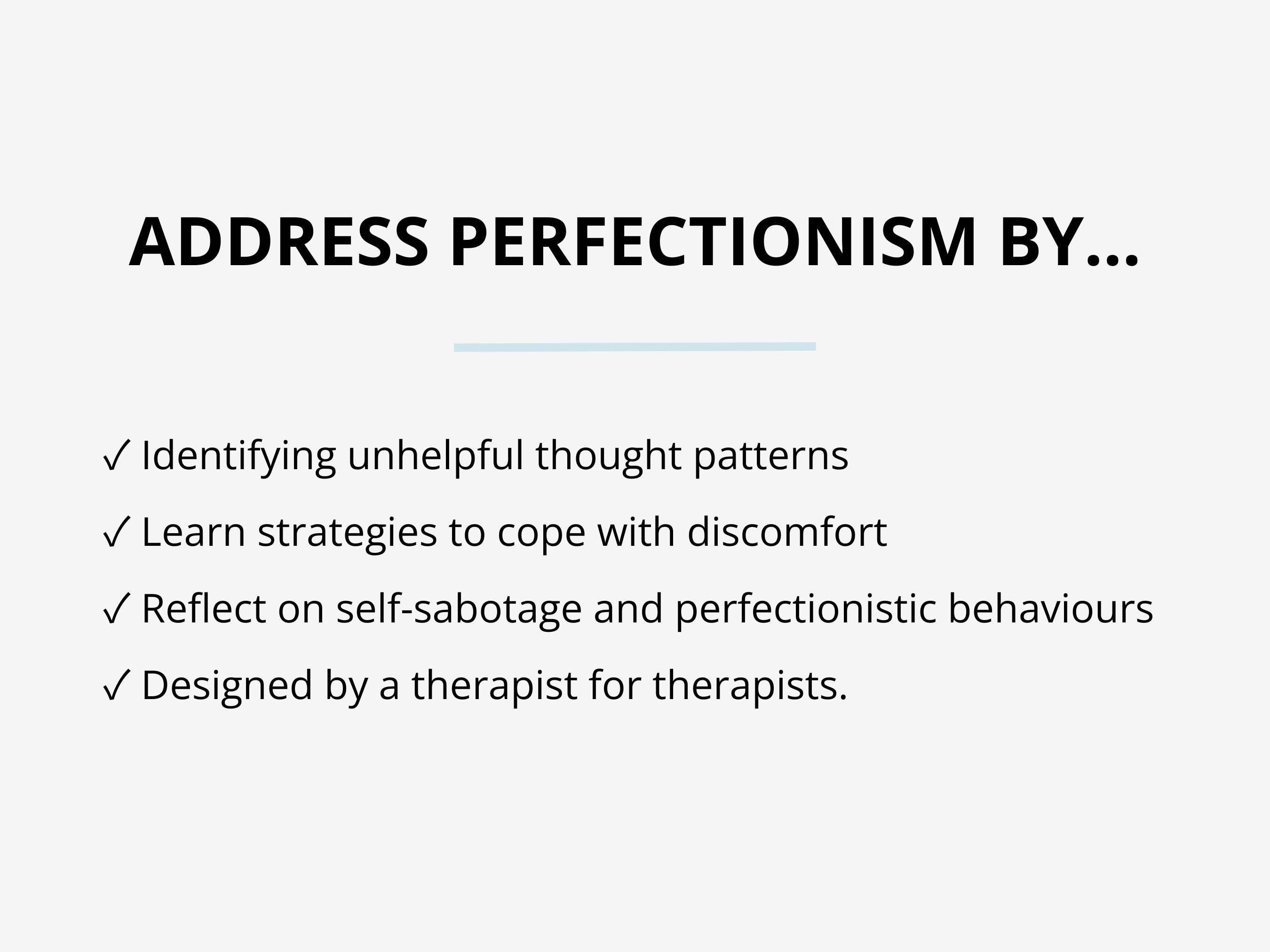 ADDRESS PERFECTIONISM BY...

✓ Identifying unhelpful thought patterns

✓ Learn strategies to cope with discomfort

✓ Reflect on self-sabotage and perfectionistic behaviours

✓ Designed by a therapist for therapists.